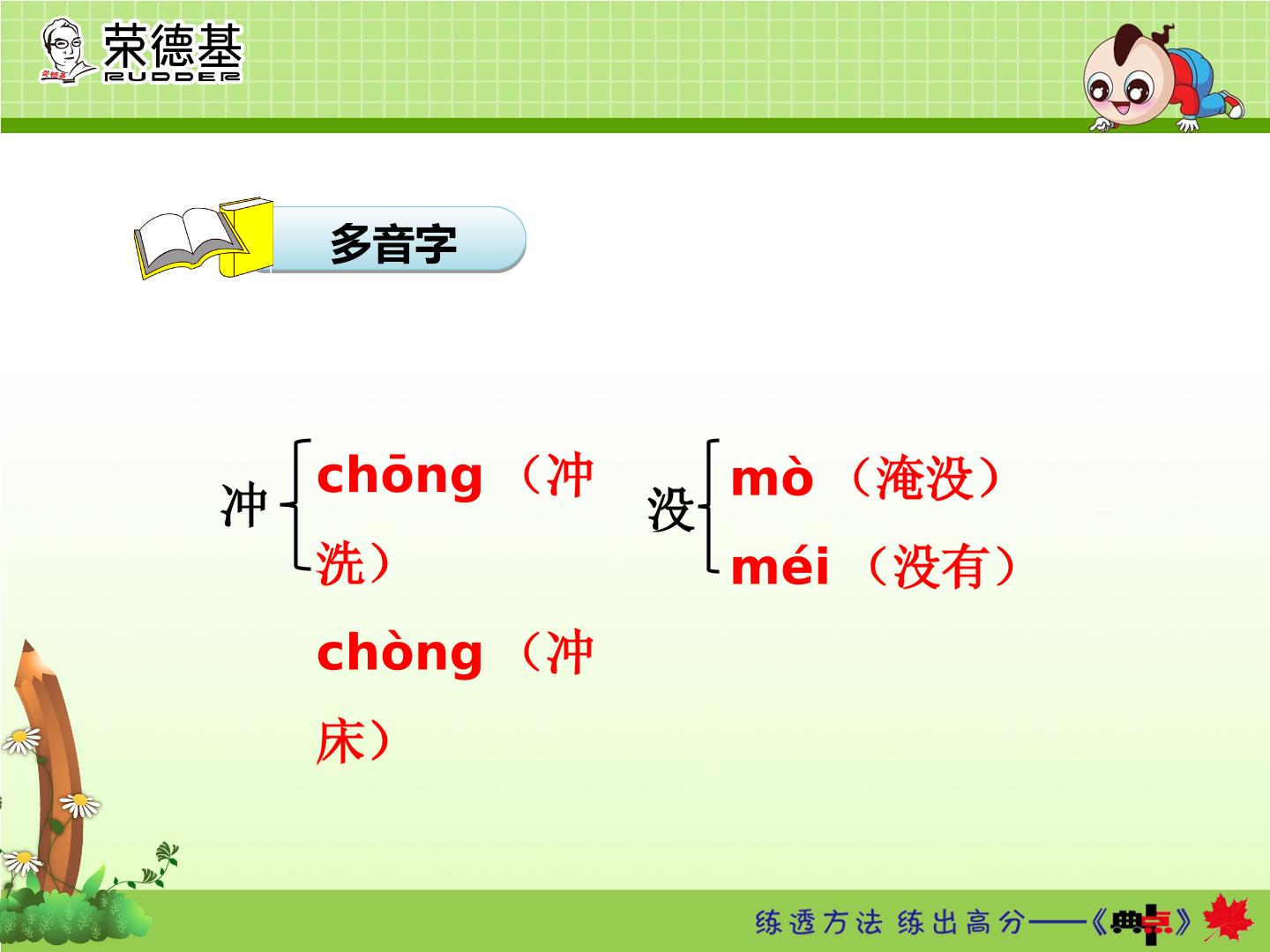 荣德基
RUDDER

多音字

冲

chōng（冲洗）

chòng（冲床）

没

mò（淹没）

méi（没有）

练透方法 练出高分——《典点》